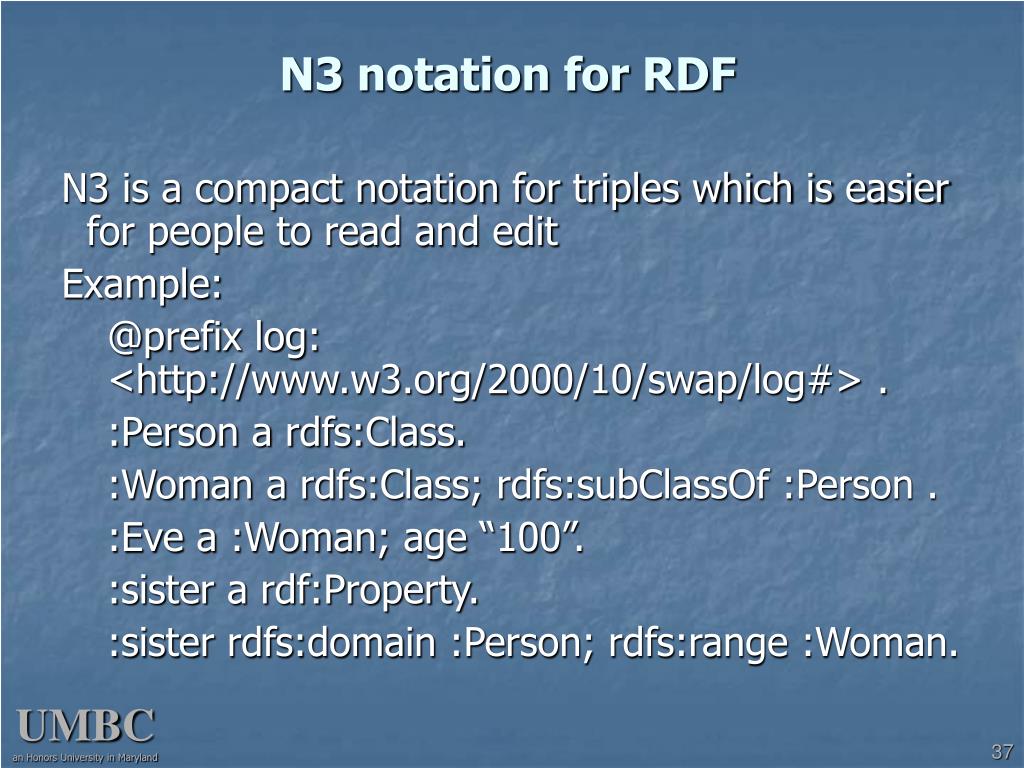 N3 notation for RDF

N3 is a compact notation for triples which is easier for people to read and edit

Example:

@prefix log: <http://www.w3.org/2000/10/swap/log#> .

:Person a rdfs:Class.

:Woman a rdfs:Class; rdfs:subClassOf :Person .

:Eve a :Woman; age “100”.

:sister a rdf:Property.

:sister rdfs:domain :Person; rdfs:range :Woman.

UMBC
an Honors University in Maryland

37